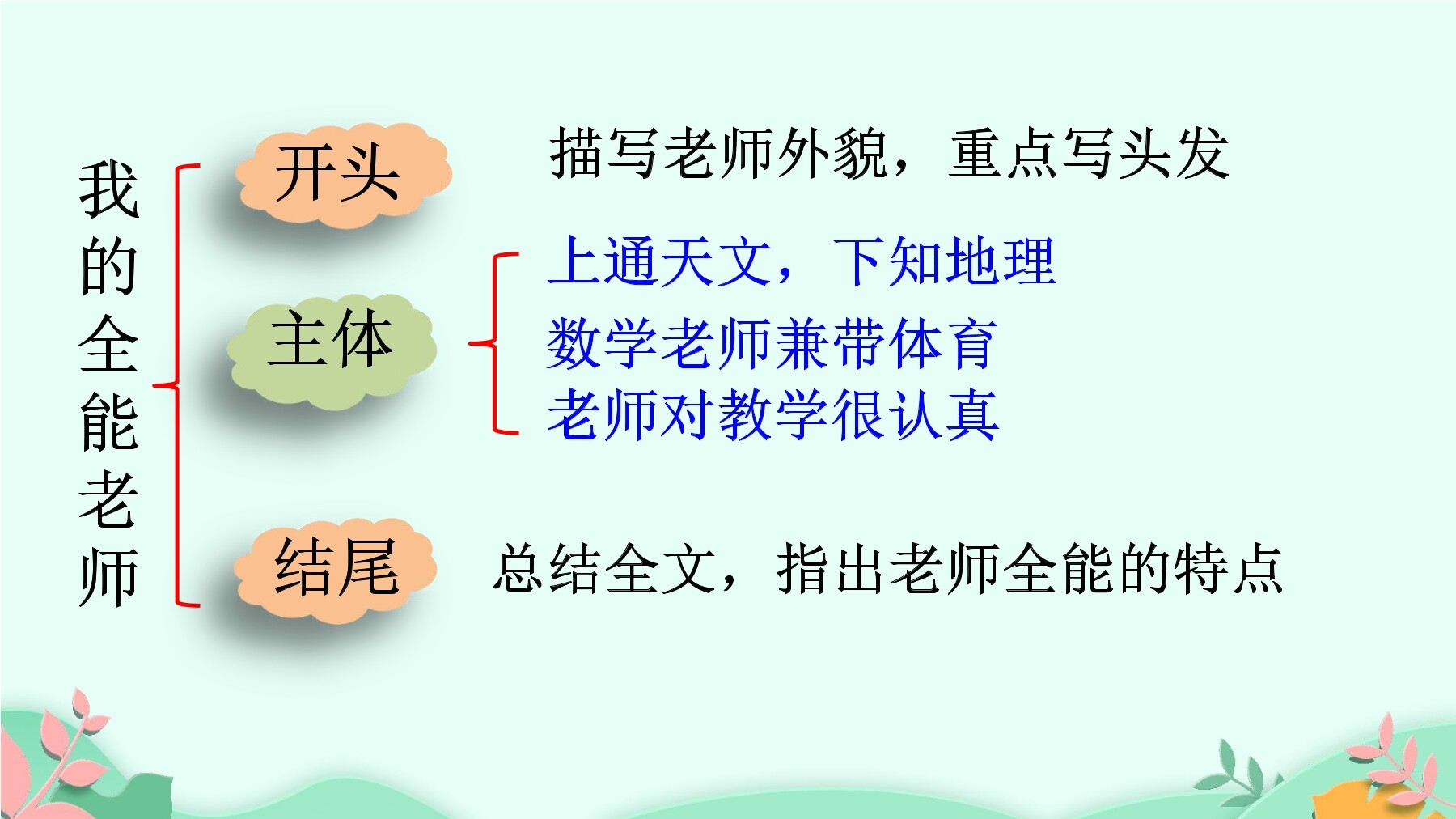 我的全能老师

开头

描写老师外貌，重点写头发

主体

上通天文，下知地理
数学老师兼带体育
老师对教学很认真

结尾

总结全文，指出老师全能的特点